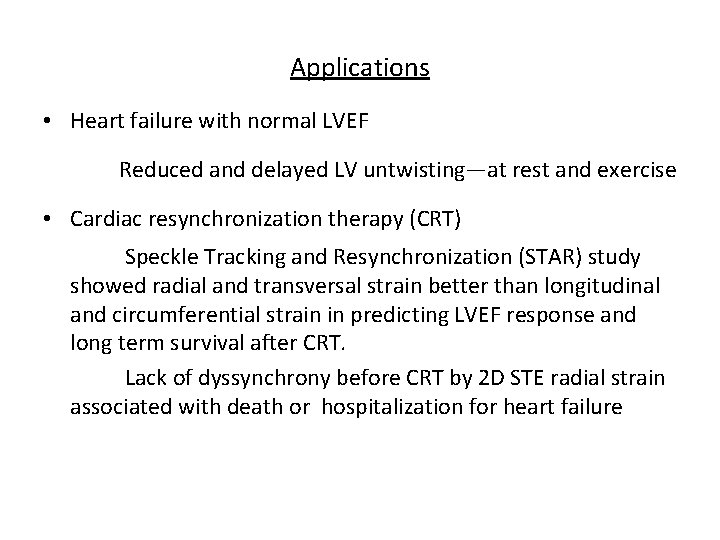 Applications

• Heart failure with normal LVEF

Reduced and delayed LV untwisting—at rest and exercise

• Cardiac resynchronization therapy (CRT)

Speckle Tracking and Resynchronization (STAR) study showed radial and transversal strain better than longitudinal and circumferential strain in predicting LVEF response and long term survival after CRT.

Lack of dyssynchrony before CRT by 2D STE radial strain associated with death or hospitalization for heart failure